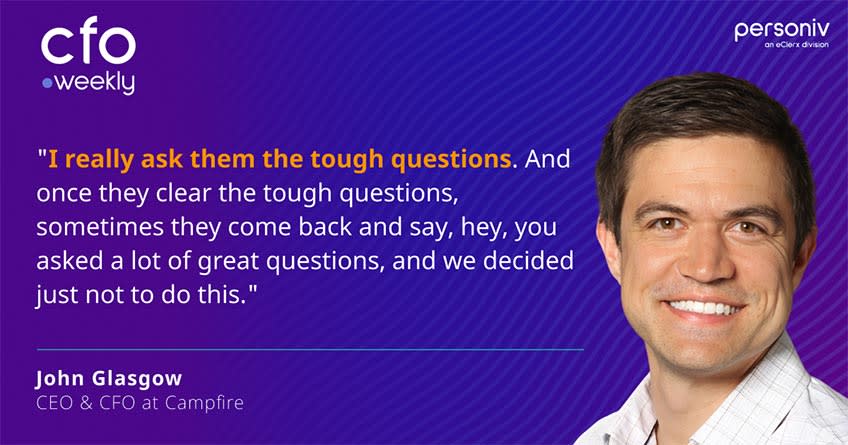 cfo
weekly

personiv
an eClerx division

"I really ask them the tough questions. And once they clear the tough questions, sometimes they come back and say, hey, you asked a lot of great questions, and we decided just not to do this."

John Glasgow
CEO & CFO at Campfire